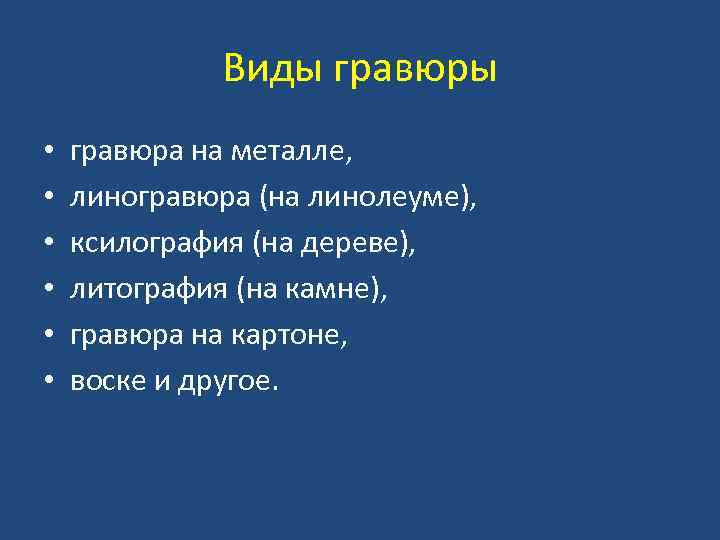 Виды гравюры

• гравюра на металле,
• линогравюра (на линолеуме),
• ксилография (на дереве),
• литография (на камне),
• гравюра на картоне,
• воске и другое.